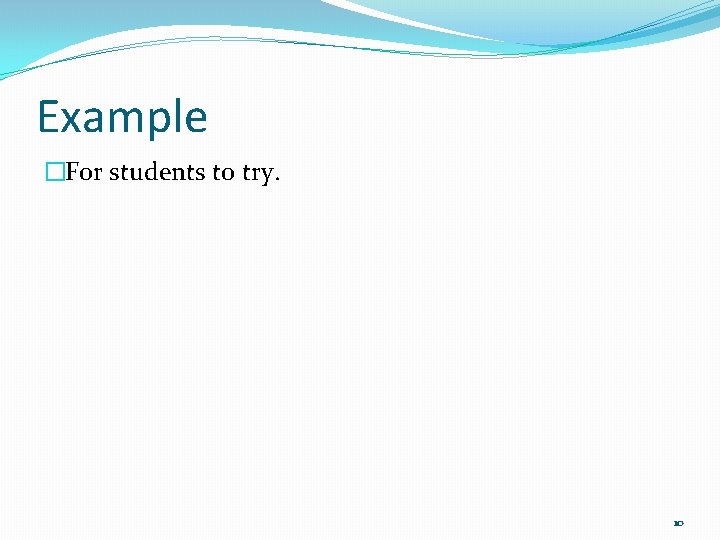 Example

For students to try.

10